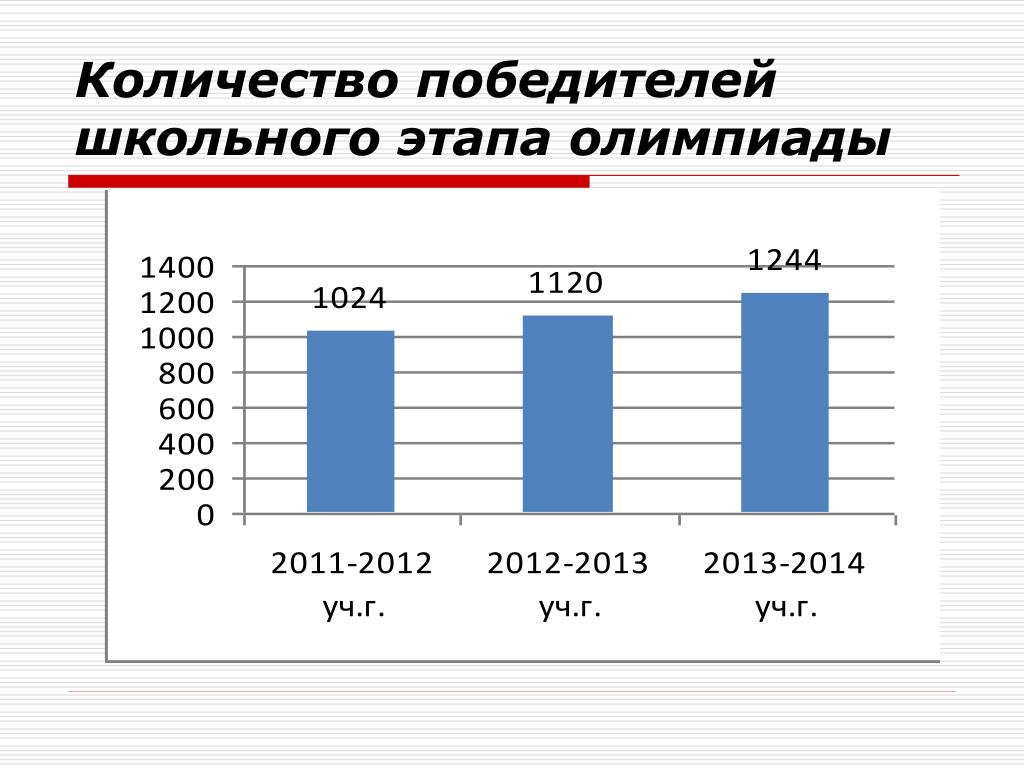 Количество победителей школьного этапа олимпиады

1400
1200
1000
800
600
400
200
0

1024
1120
1244

2011-2012 уч.г.
2012-2013 уч.г.
2013-2014 уч.г.